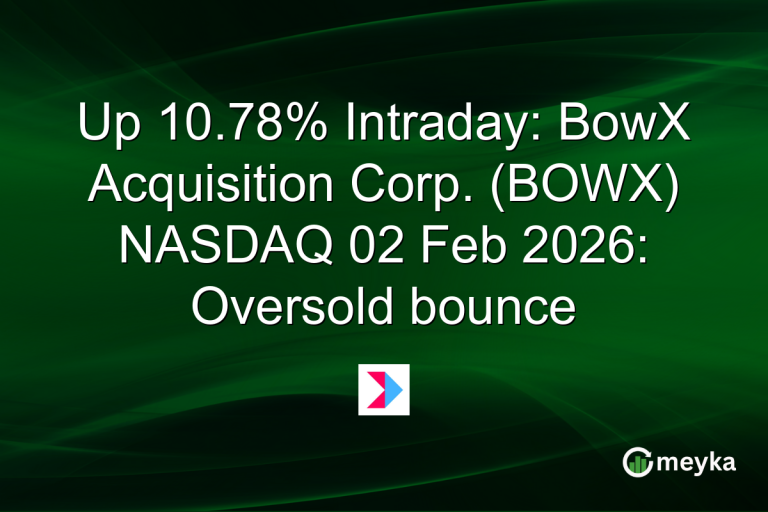 Up 10.78% Intraday: BowX Acquisition Corp. (BOWX) NASDAQ 02 Feb 2026: Oversold bounce

meyka